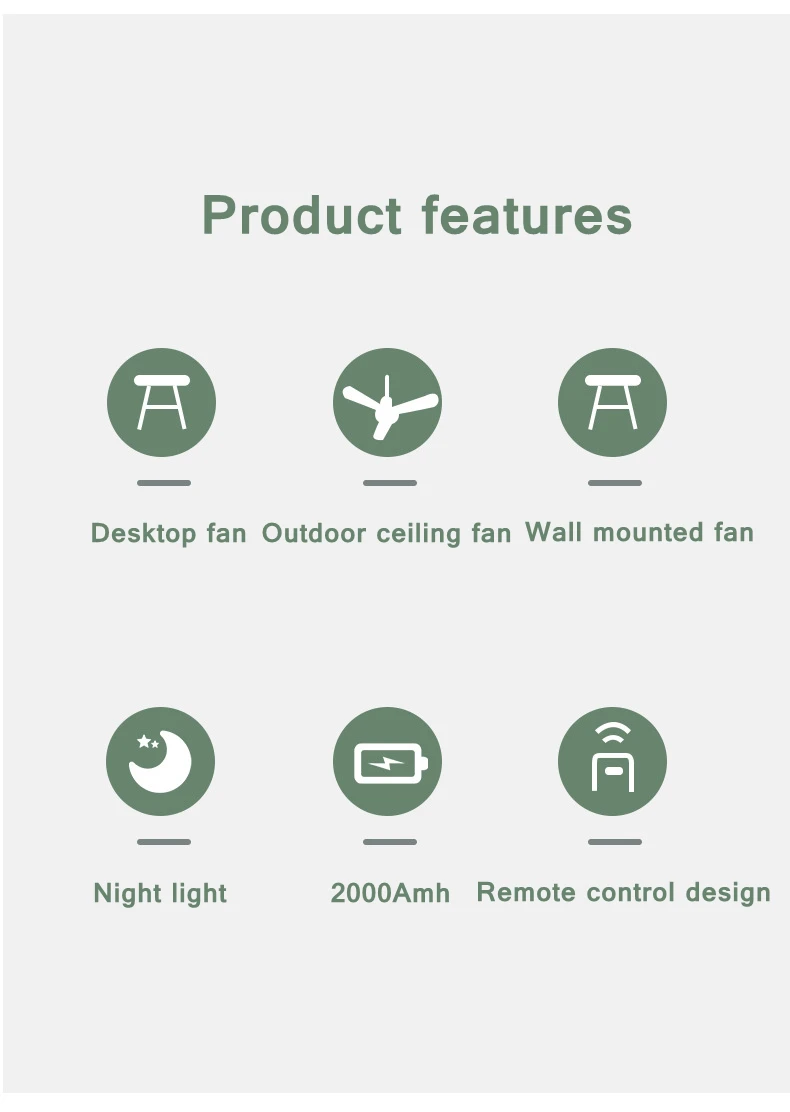 Product features

Desktop fan

Outdoor ceiling fan

Wall mounted fan

Night light

2000Amh

Remote control design